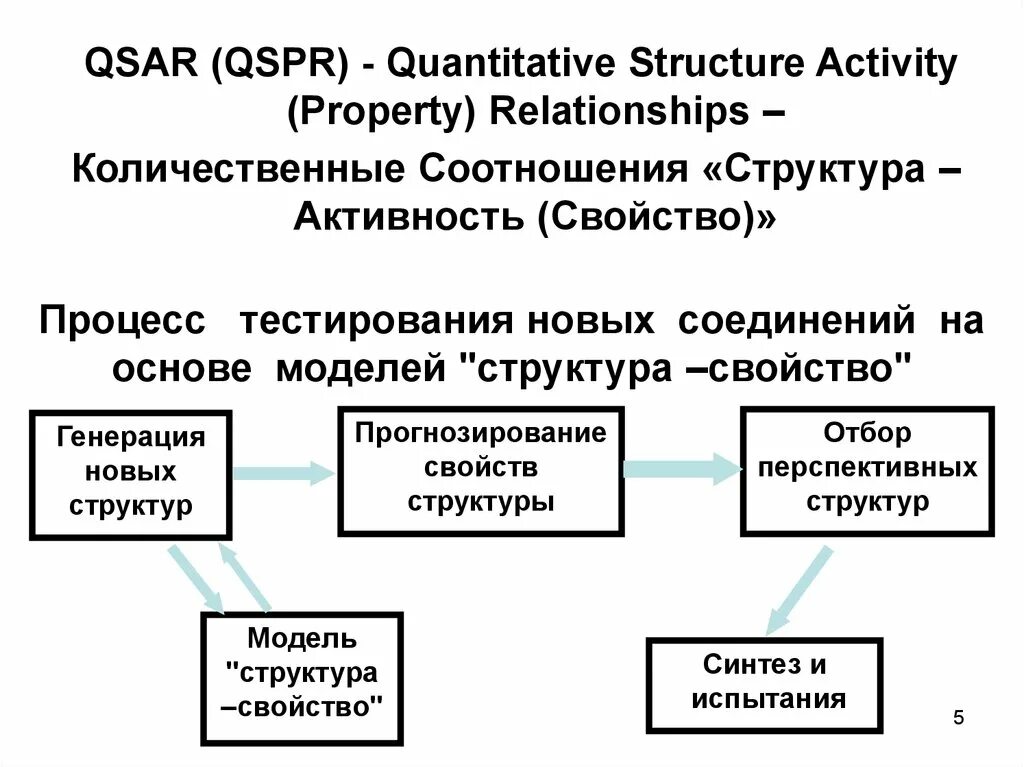 QSAR (QSPR) - Quantitative Structure Activity (Property) Relationships –

Количественные Соотношения «Структура – Активность (Свойство)»

Процесс тестирования новых соединений на основе моделей "структура –свойство"

Генерация новых структур

Прогнозирование свойств структуры

Отбор перспективных структур

Модель "структура –свойство"

Синтез и испытания

5